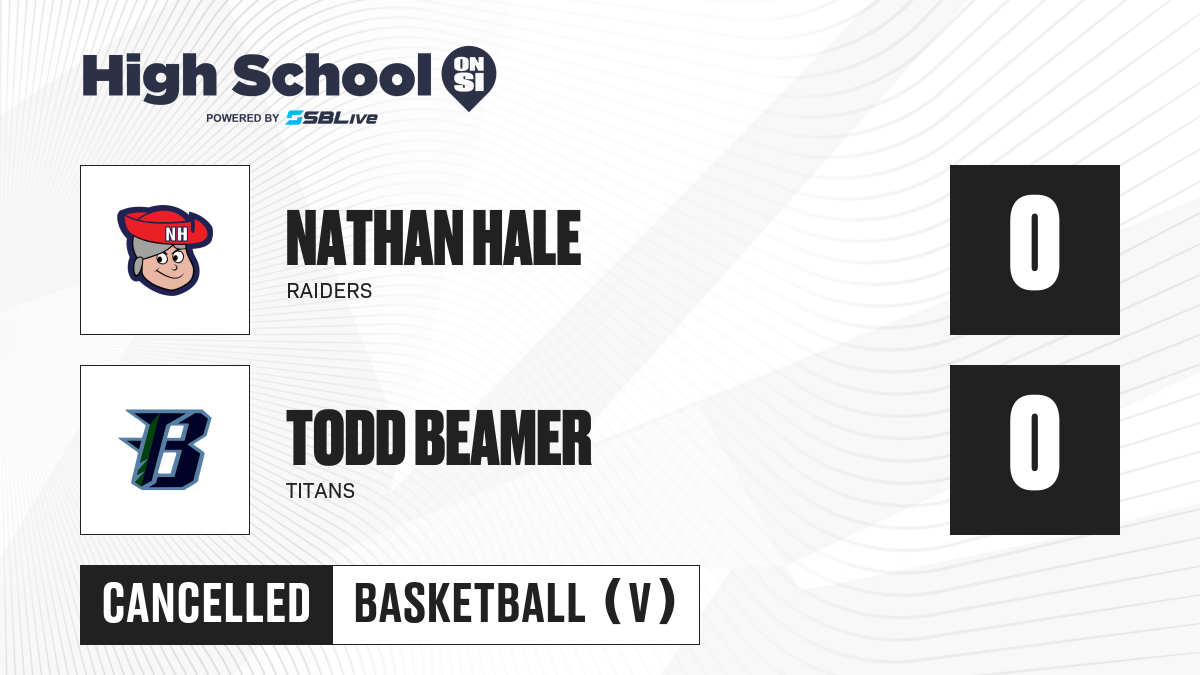 High School ON SI
POWERED BY SBLive

NH

NATHAN HALE
RAIDERS

0

B

TODD BEAMER
TITANS

0

CANCELLED BASKETBALL (V)